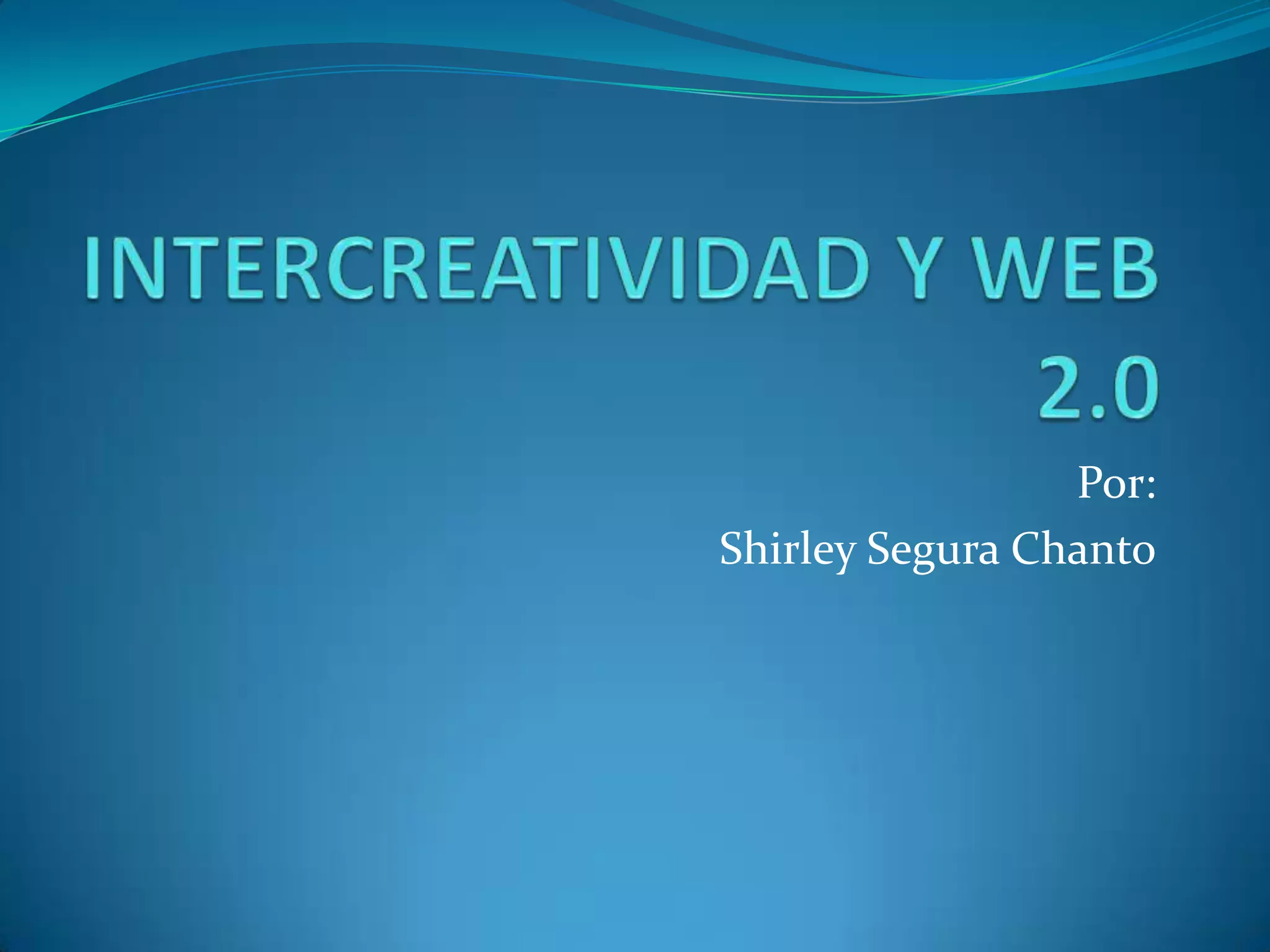 INTERCREATIVIDAD Y WEB 2.0

Por:

Shirley Segura Chanto